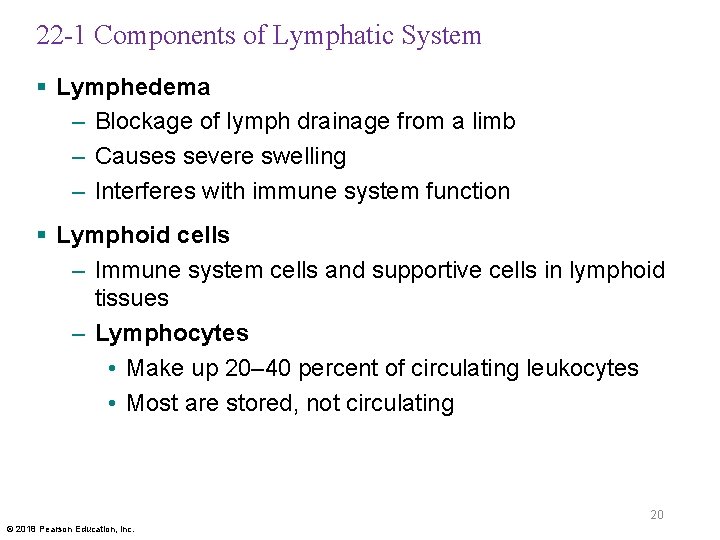 22-1 Components of Lymphatic System

▪ Lymphedema
– Blockage of lymph drainage from a limb
– Causes severe swelling
– Interferes with immune system function

▪ Lymphoid cells
– Immune system cells and supportive cells in lymphoid tissues
– Lymphocytes
• Make up 20–40 percent of circulating leukocytes
• Most are stored, not circulating

20

© 2018 Pearson Education, Inc.